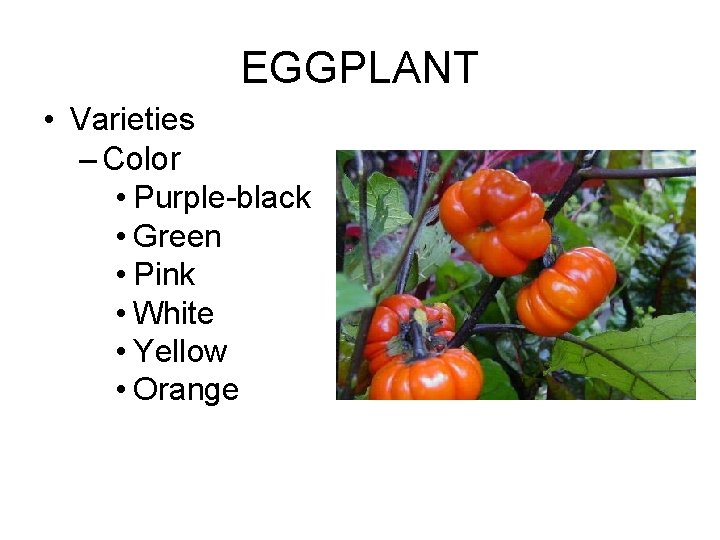 EGGPLANT

• Varieties
- Color
• Purple-black
• Green
• Pink
• White
• Yellow
• Orange